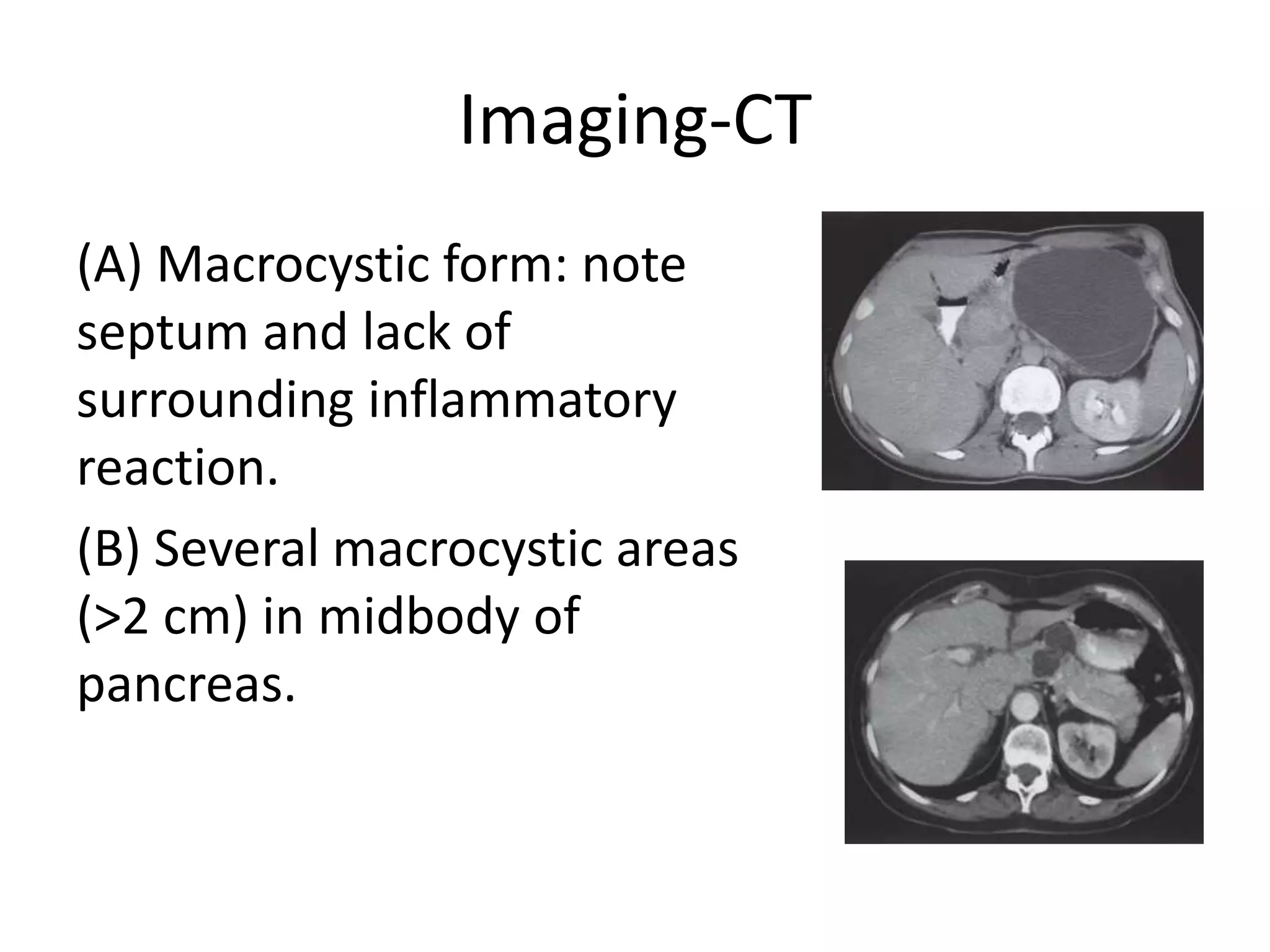 Imaging-CT

(A) Macrocystic form: note septum and lack of surrounding inflammatory reaction.

(B) Several macrocystic areas (>2 cm) in midbody of pancreas.